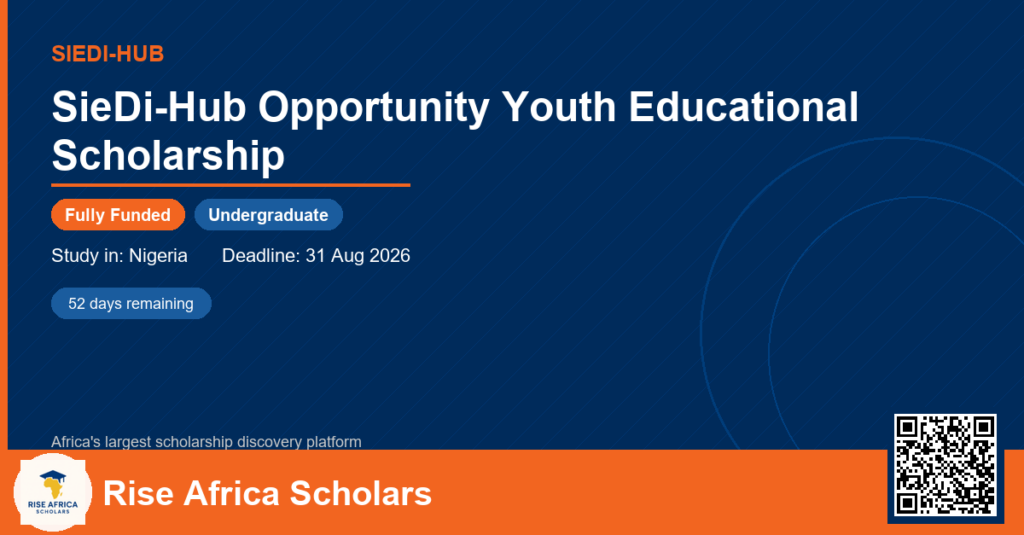 SIEDI-HUB

SieDi-Hub Opportunity Youth Educational Scholarship

Fully Funded

Undergraduate

Study in: Nigeria

Deadline: 31 Aug 2026

52 days remaining

Africa's largest scholarship discovery platform

RISE AFRICA SCHOLARS

Rise Africa Scholars